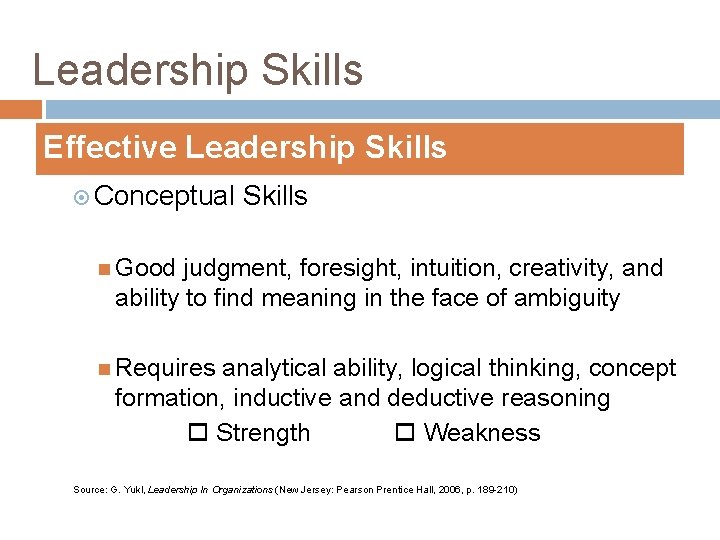 Leadership Skills

Effective Leadership Skills

Conceptual Skills

Good judgment, foresight, intuition, creativity, and ability to find meaning in the face of ambiguity

Requires analytical ability, logical thinking, concept formation, inductive and deductive reasoning

☐ Strength ☐ Weakness

Source: G. Yukl, Leadership In Organizations (New Jersey: Pearson Prentice Hall, 2006, p. 189-210)